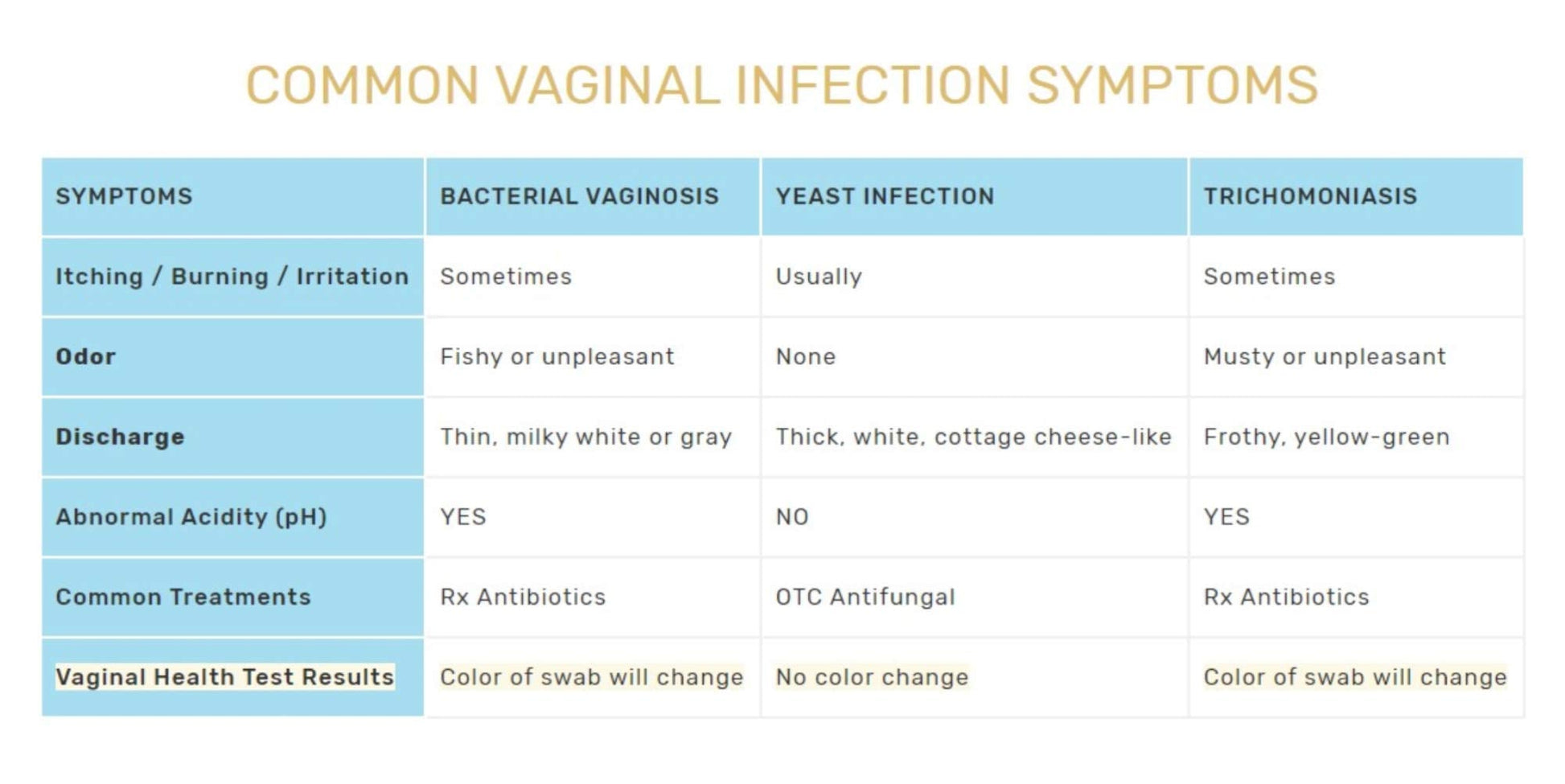 COMMON VAGINAL INFECTION SYMPTOMS

| SYMPTOMS | BACTERIAL VAGINOSIS | YEAST INFECTION | TRICHOMONIASIS |
|---|---|---|---|
| Itching / Burning / Irritation | Sometimes | Usually | Sometimes |
| Odor | Fishy or unpleasant | None | Musty or unpleasant |
| Discharge | Thin, milky white or gray | Thick, white, cottage cheese-like | Frothy, yellow-green |
| Abnormal Acidity (pH) | YES | NO | YES |
| Common Treatments | Rx Antibiotics | OTC Antifungal | Rx Antibiotics |
| Vaginal Health Test Results | Color of swab will change | No color change | Color of swab will change |